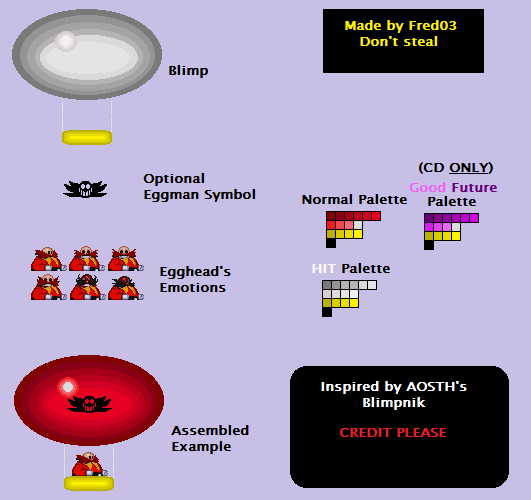 Made by Fred03
Don't steal

Blimp

Optional
Eggman Symbol

(CD ONLY)
Good Future
Palette

Normal Palette

Egghead's
Emotions

HIT Palette

Assembled
Example

Inspired by AOSTH's
Blimpnik

CREDIT PLEASE